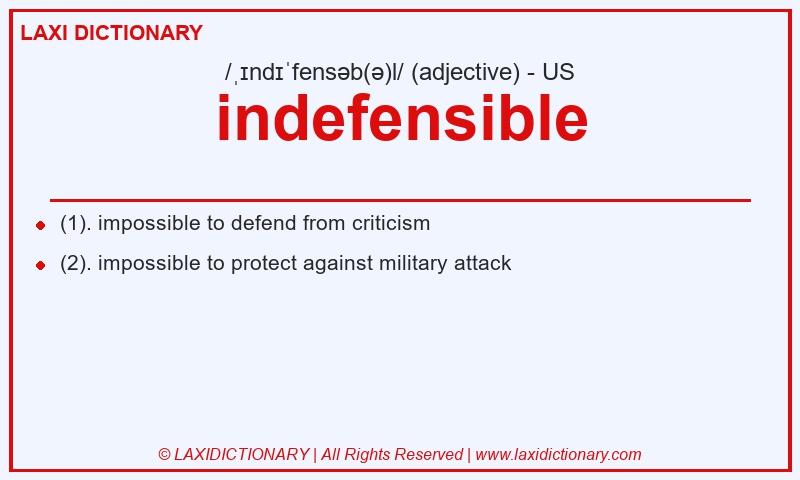 LAXI DICTIONARY

/ˌɪndɪˈfensəb(ə)l/ (adjective) - US

indefensible

(1). impossible to defend from criticism

(2). impossible to protect against military attack

© LAXIDICTIONARY | All Rights Reserved | www.laxidictionary.com